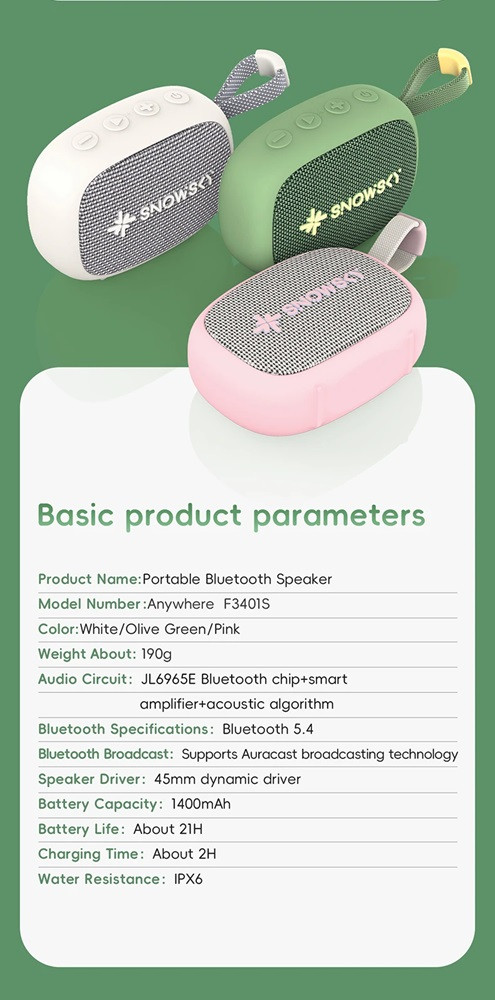 SNOWSKY

SNOWSKY

SNOWSKY

Basic product parameters

Product Name:Portable Bluetooth Speaker

Model Number:Anywhere F3401S

Color:White/Olive Green/Pink

Weight About: 190g

Audio Circuit: JL6965E Bluetooth chip+smart amplifier+acoustic algorithm

Bluetooth Specifications: Bluetooth 5.4

Bluetooth Broadcast: Supports Auracast broadcasting technology

Speaker Driver: 45mm dynamic driver

Battery Capacity: 1400mAh

Battery Life: About 21H

Charging Time: About 2H

Water Resistance: IPX6